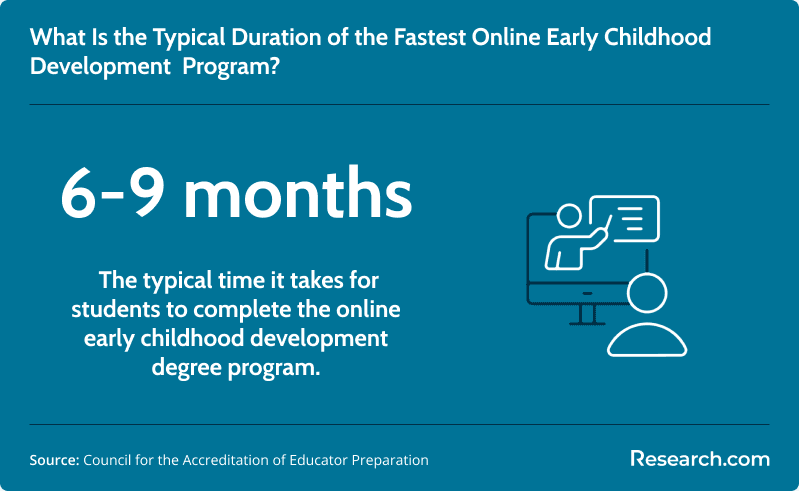 What Is the Typical Duration of the Fastest Online Early Childhood Development Program?

6-9 months

The typical time it takes for students to complete the online early childhood development degree program.

Source: Council for the Accreditation of Educator Preparation

Research.com